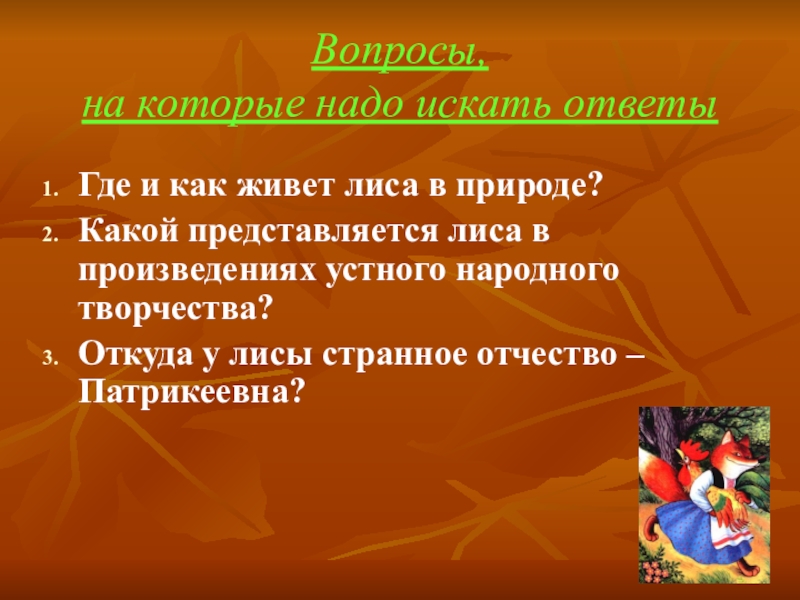 Вопросы,
на которые надо искать ответы

1. Где и как живет лиса в природе?
2. Какой представляется лиса в произведениях устного народного творчества?
3. Откуда у лисы странное отчество – Патрикеевна?